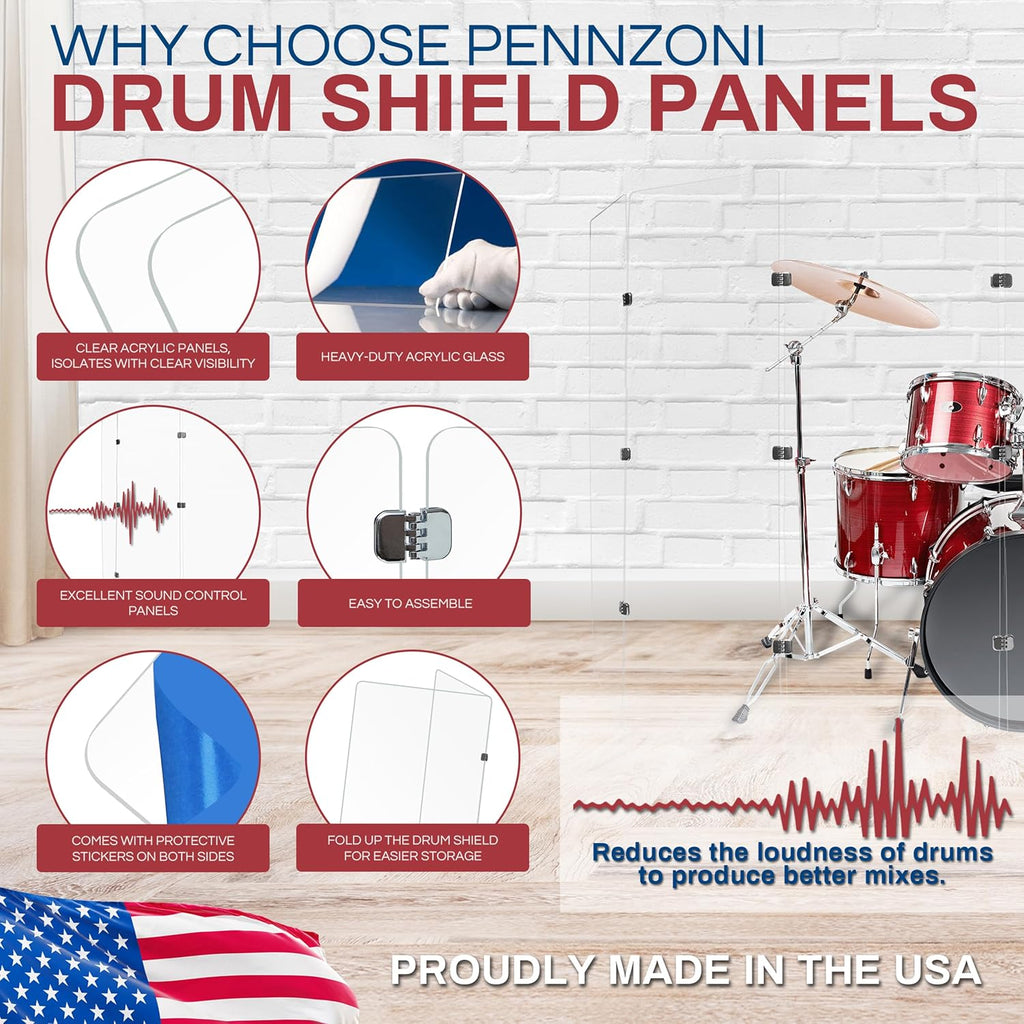 WHY CHOOSE PENNZONI
DRUM SHIELD PANELS

CLEAR ACRYLIC PANELS, ISOLATES WITH CLEAR VISIBILITY

HEAVY-DUTY ACRYLIC GLASS

EXCELLENT SOUND CONTROL PANELS

EASY TO ASSEMBLE

COMES WITH PROTECTIVE STICKERS ON BOTH SIDES

FOLD UP THE DRUM SHIELD FOR EASIER STORAGE

Reduces the loudness of drums to produce better mixes.

PROUDLY MADE IN THE USA